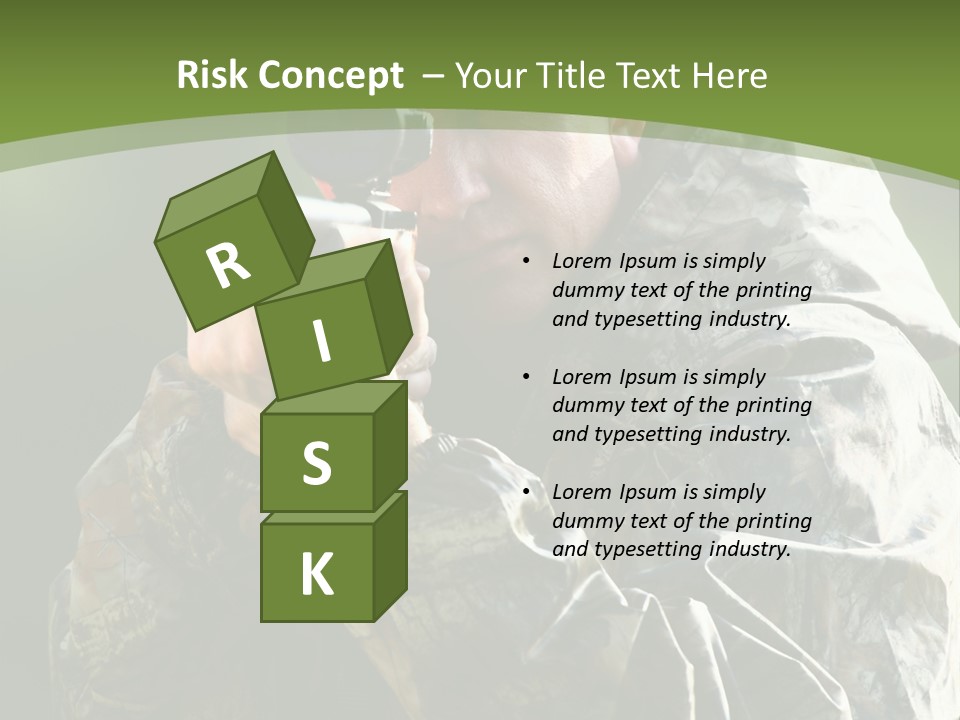 Risk Concept – Your Title Text Here

R
I
S
K

• Lorem Ipsum is simply dummy text of the printing and typesetting industry.

• Lorem Ipsum is simply dummy text of the printing and typesetting industry.

• Lorem Ipsum is simply dummy text of the printing and typesetting industry.